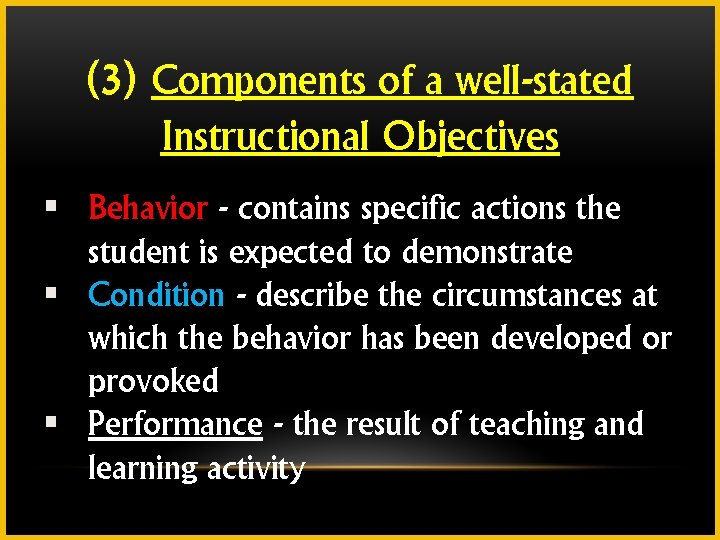 (3) Components of a well-stated Instructional Objectives

▪ Behavior - contains specific actions the student is expected to demonstrate
▪ Condition - describe the circumstances at which the behavior has been developed or provoked
▪ Performance - the result of teaching and learning activity